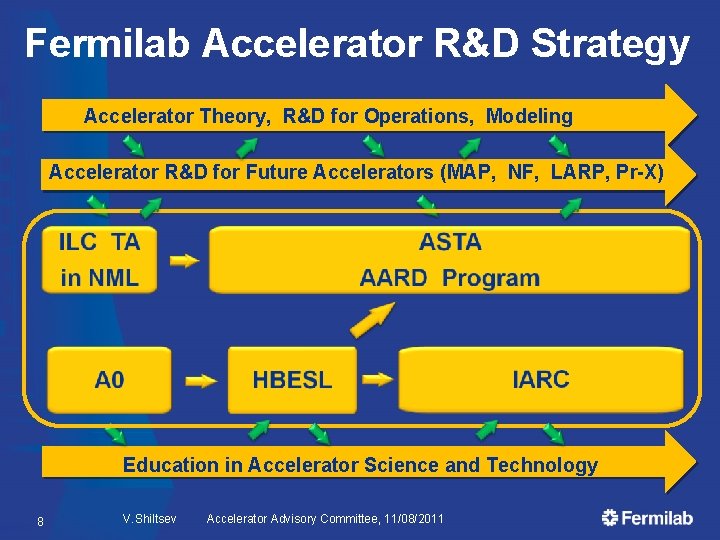 Fermilab Accelerator R&D Strategy

Accelerator Theory, R&D for Operations, Modeling

Accelerator R&D for Future Accelerators (MAP, NF, LARP, Pr-X)

ILC TA in NML

ASTA AARD Program

A0

HBESL

IARC

Education in Accelerator Science and Technology

8

V.Shiltsev Accelerator Advisory Committee, 11/08/2011

Fermilab